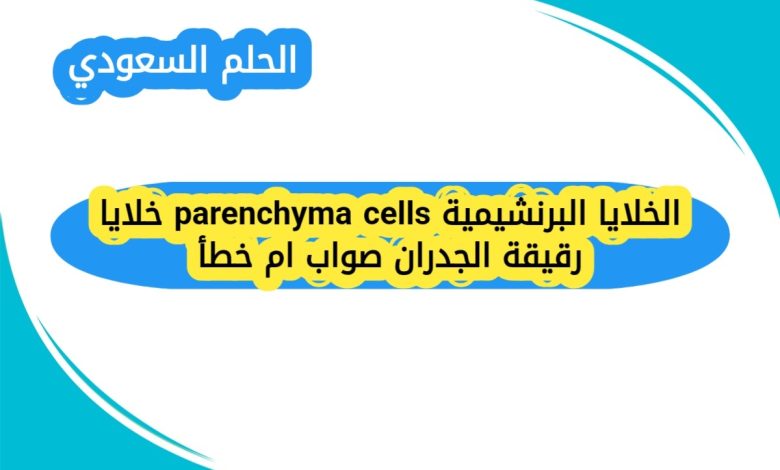 الحلم السعودي

الخلايا البرنشيمية parenchyma cells خلايا رقيقة الجدران صواب ام خطأ